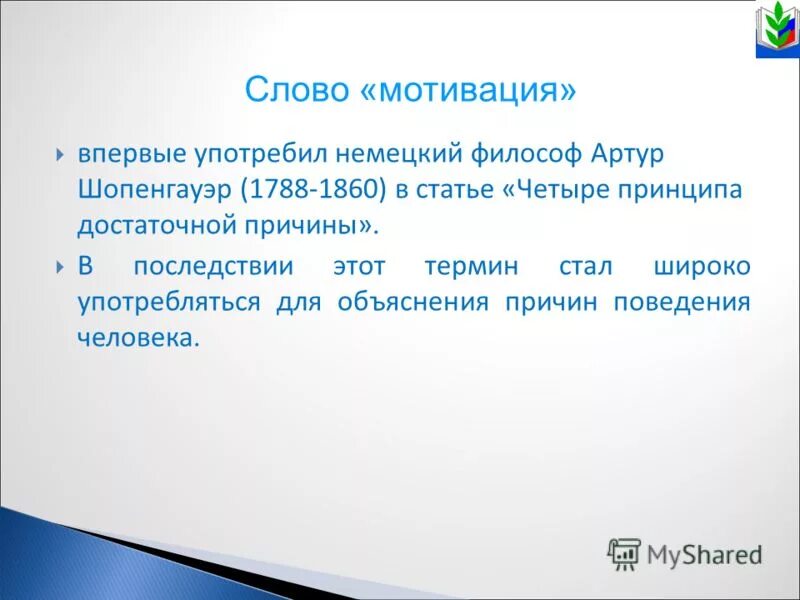 Слово «мотивация»

впервые употребил немецкий философ Артур Шопенгауэр (1788-1860) в статье «Четыре принципа достаточной причины».

В последствии этот термин стал широко употребляться для объяснения причин поведения человека.

MyShared